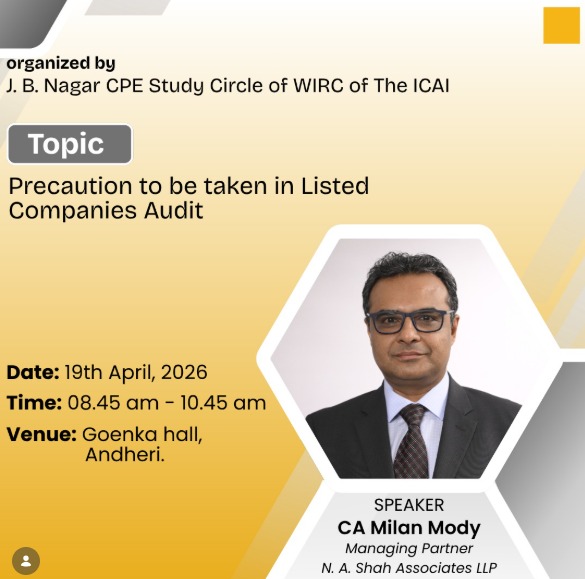 organized by
J. B. Nagar CPE Study Circle of WIRC of The ICAI

Topic

Precaution to be taken in Listed Companies Audit

Date: 19th April, 2026
Time: 08.45 am - 10.45 am
Venue: Goenka hall, Andheri.

SPEAKER
CA Milan Mody
Managing Partner
N. A. Shah Associates LLP